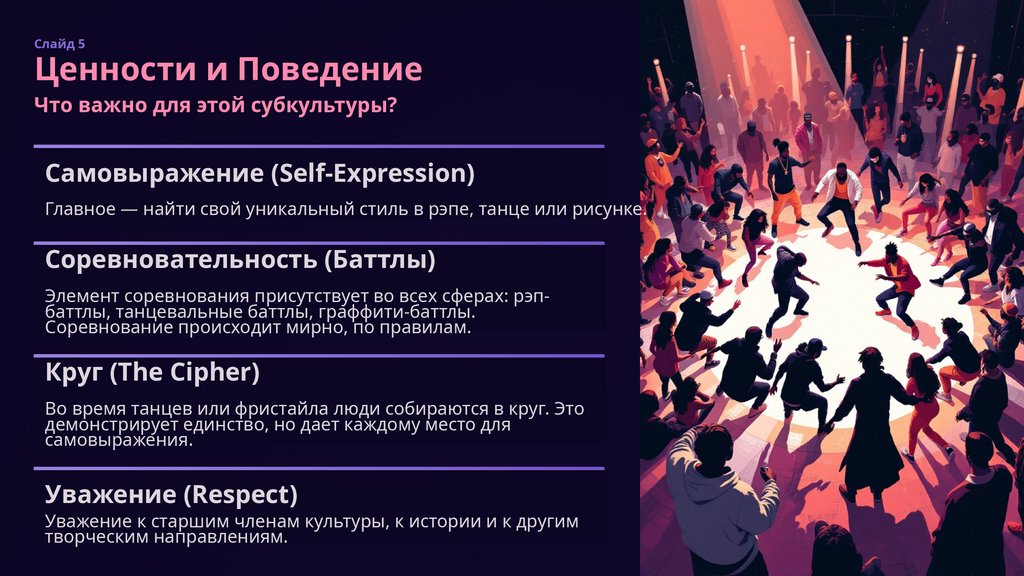 Слайд 5

Ценности и Поведение

Что важно для этой субкультуры?

Самовыражение (Self-Expression)

Главное — найти свой уникальный стиль в рэпе, танце или рисунке.

Соревновательность (Баттлы)

Элемент соревнования присутствует во всех сферах: рэп-баттлы, танцевальные баттлы, граффити-баттлы. Соревнование происходит мирно, по правилам.

Круг (The Cipher)

Во время танцев или фристайла люди собираются в круг. Это демонстрирует единство, но дает каждому место для самовыражения.

Уважение (Respect)

Уважение к старшим членам культуры, к истории и к другим творческим направлениям.